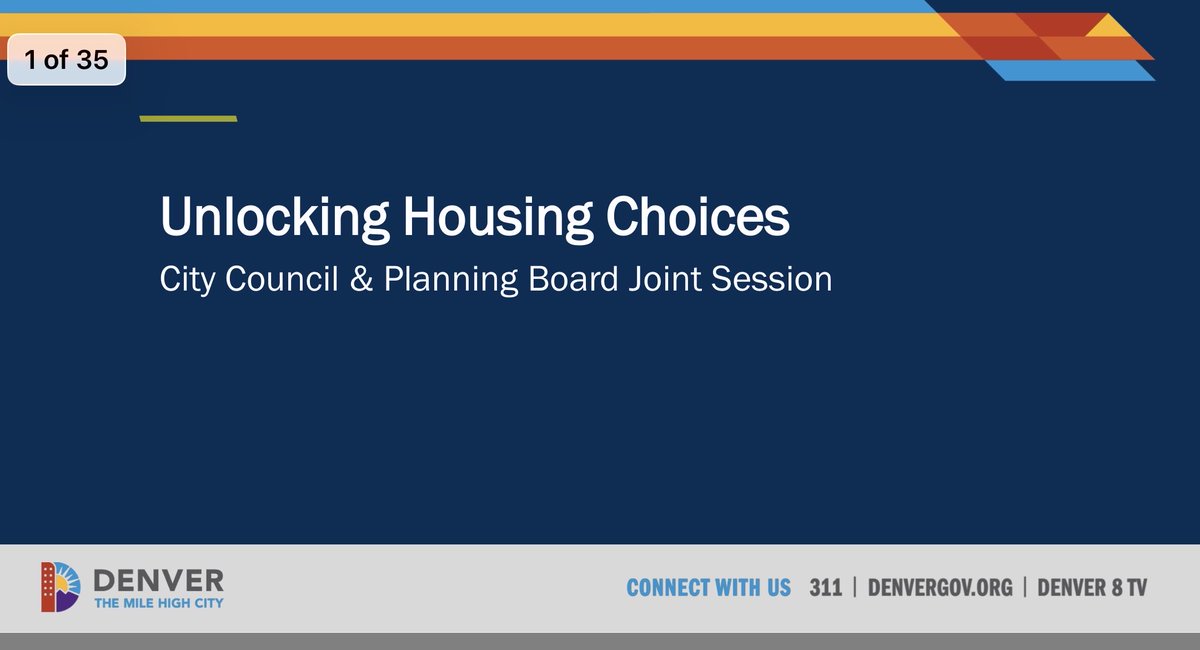 1 of 35

Unlocking Housing Choices

City Council & Planning Board Joint Session

DENVER
THE MILE HIGH CITY

CONNECT WITH US 311 | DENVERGOV.ORG | DENVER 8 TV